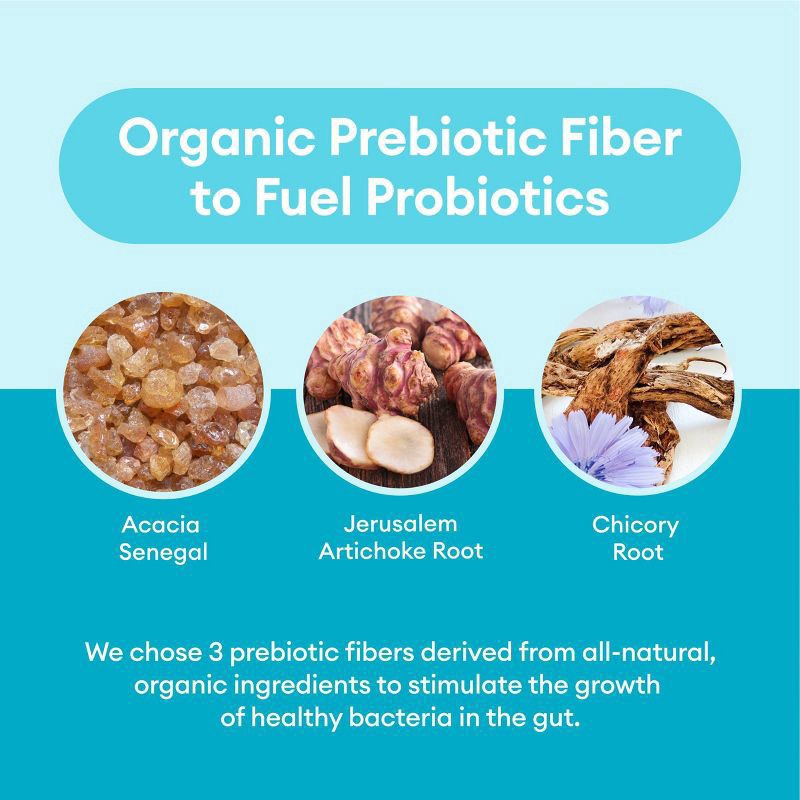 Organic Prebiotic Fiber to Fuel Probiotics

Acacia Senegal

Jerusalem Artichoke Root

Chicory Root

We chose 3 prebiotic fibers derived from all-natural, organic ingredients to stimulate the growth of healthy bacteria in the gut.